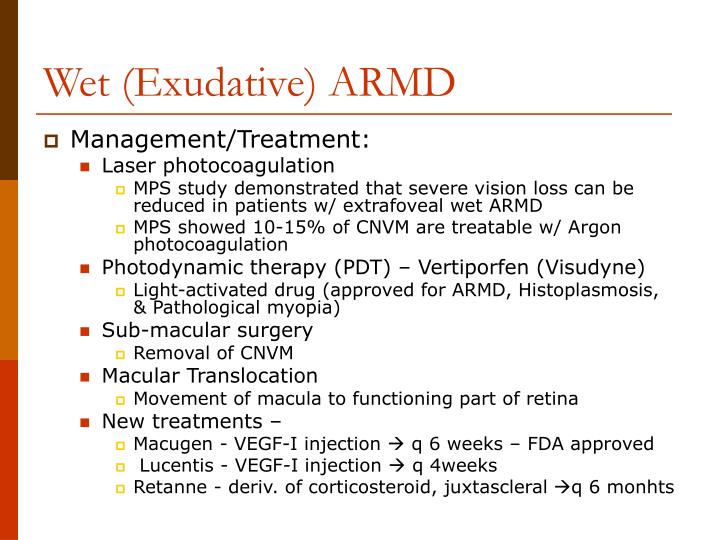 Wet (Exudative) ARMD

Management/Treatment:

Laser photocoagulation

MPS study demonstrated that severe vision loss can be reduced in patients w/ extrafoveal wet ARMD

MPS showed 10-15% of CNVM are treatable w/ Argon photocoagulation

Photodynamic therapy (PDT) – Vertiporfen (Visudyne)

Light-activated drug (approved for ARMD, Histoplasmosis, & Pathological myopia)

Sub-macular surgery

Removal of CNVM

Macular Translocation

Movement of macula to functioning part of retina

New treatments –

Macugen - VEGF-I injection → q 6 weeks – FDA approved

Lucentis - VEGF-I injection → q 4weeks

Retanne - deriv. of corticosteroid, juxtascleral →q 6 monhts